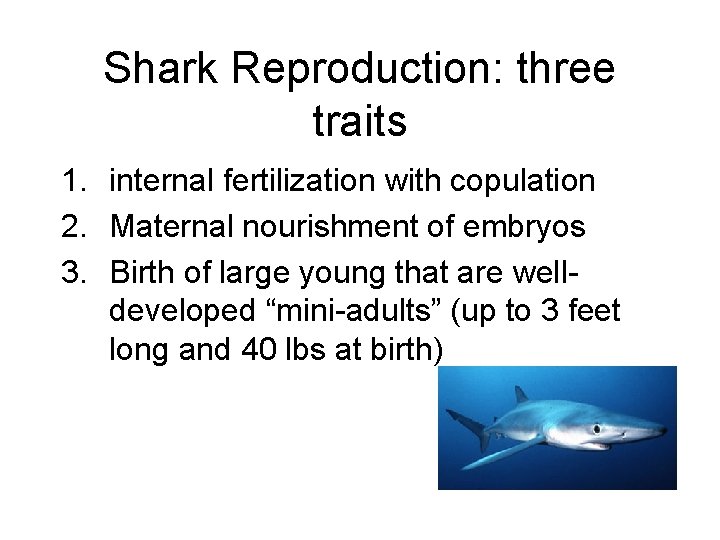 Shark Reproduction: three traits

1. internal fertilization with copulation
2. Maternal nourishment of embryos
3. Birth of large young that are well-developed “mini-adults” (up to 3 feet long and 40 lbs at birth)